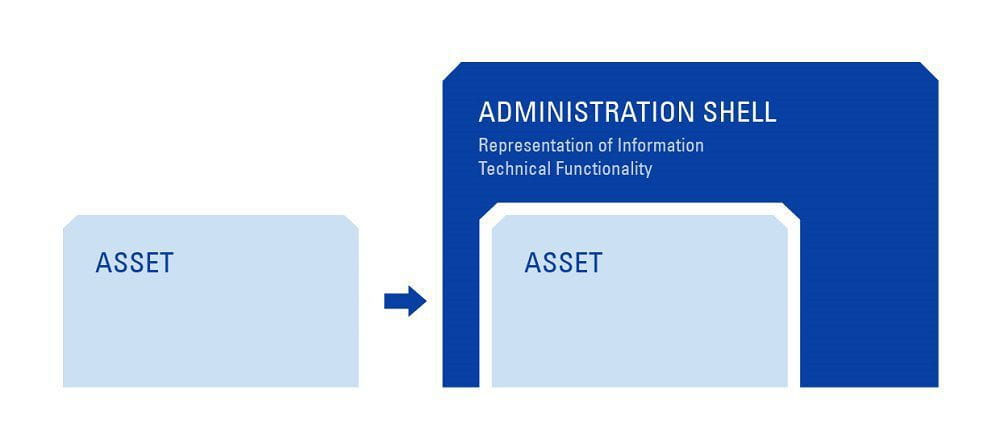 ASSET

ADMINISTRATION SHELL

Representation of Information
Technical Functionality

ASSET